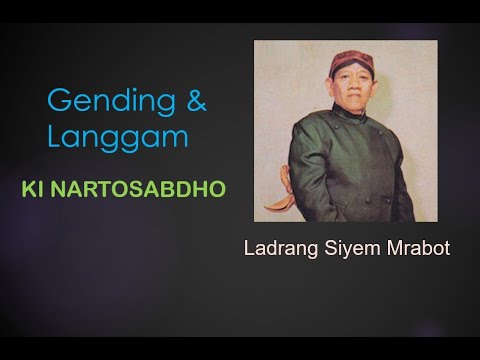 Gending & Langgam

KI NARTOSABDHO

Ladrang Siyem Mrabot